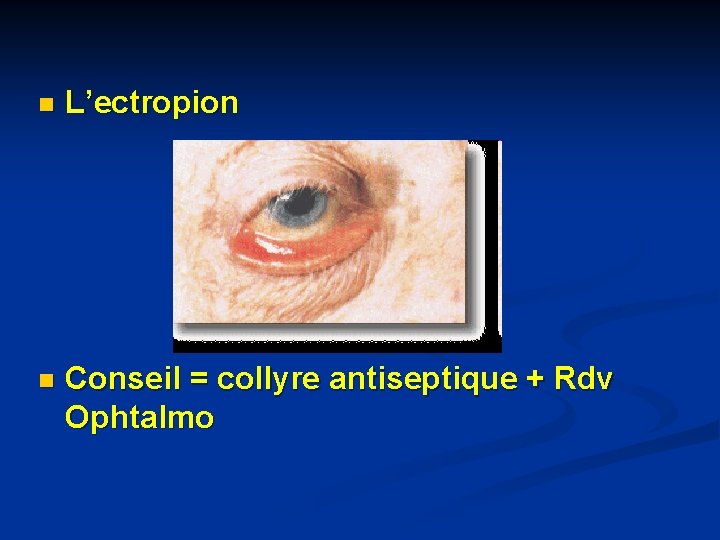 • L'ectropion

• Conseil = collyre antiseptique + Rdv Ophtalmo